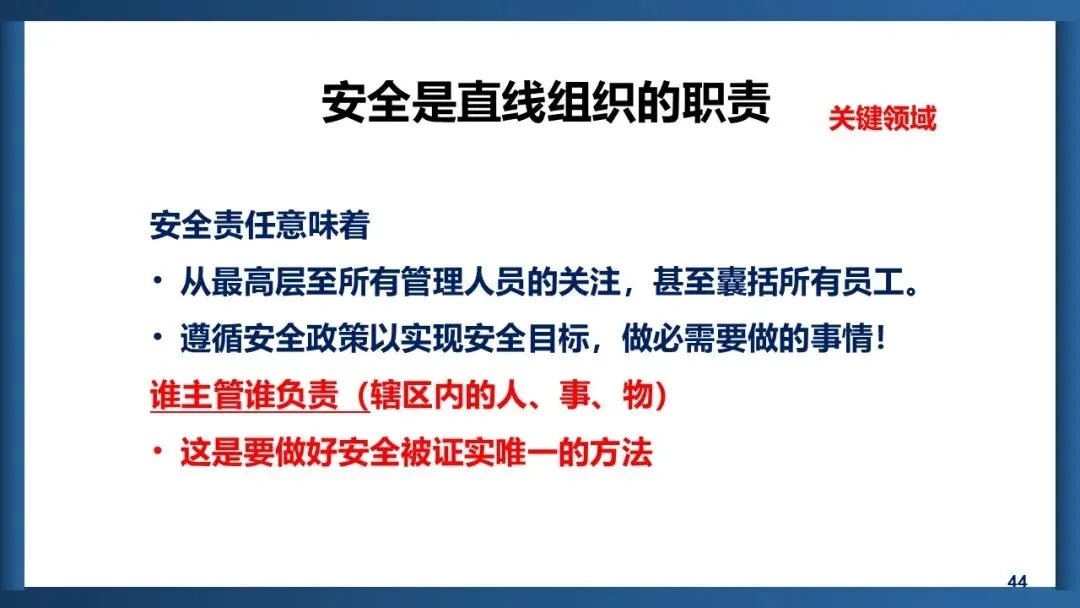 安全是直线组织的职责

关键领域

安全责任意味着

• 从最高层至所有管理人员的关注，甚至囊括所有员工。

• 遵循安全政策以实现安全目标，做必需要做的事情！

谁主管谁负责（辖区内的人、事、物）

• 这是要做好安全被证实唯一的方法

44